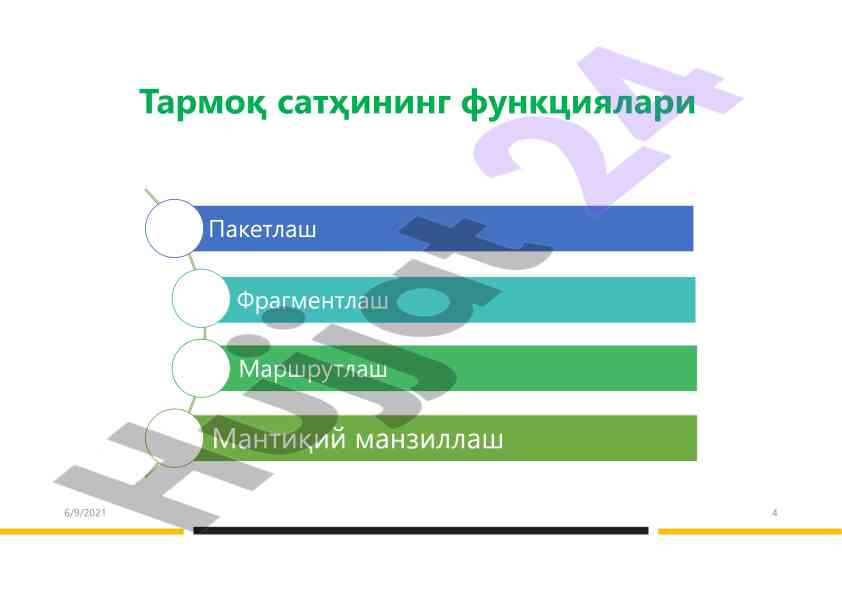 Тармоқ сатҳининг функциялари

Пакетлаш

Фрагментлаш

Маршрутлаш

Мантиқий манзиллаш

Hujjat 24

6/9/2021

4